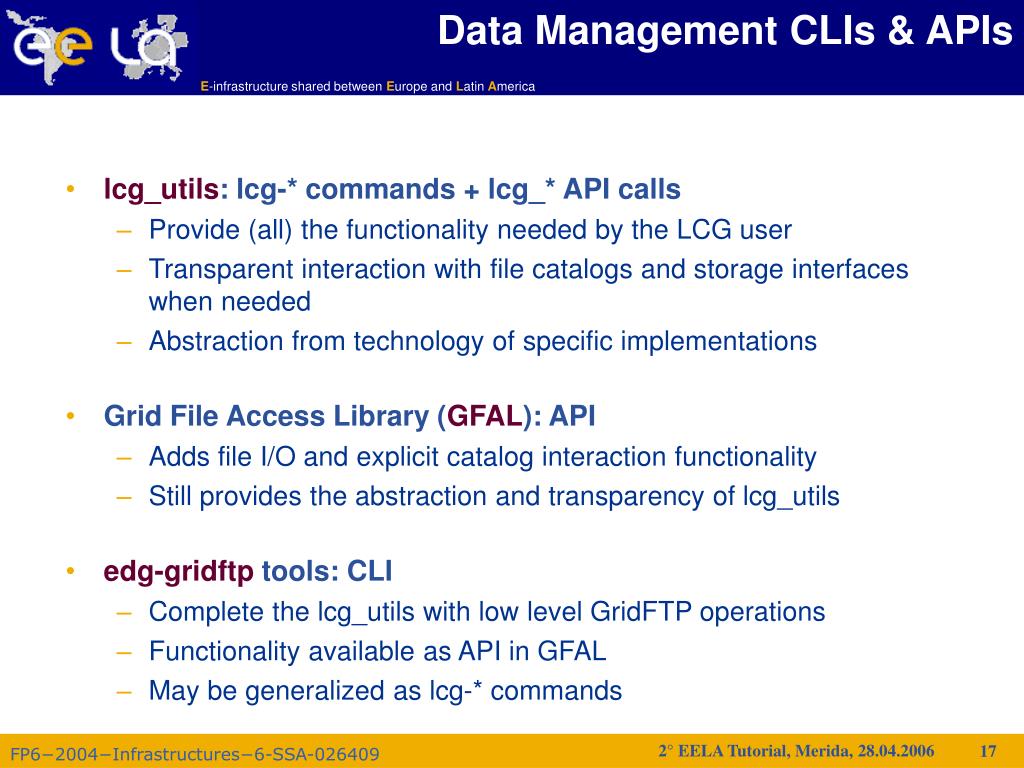 ee LA

Data Management CLIs & APIs

E-infrastructure shared between Europe and Latin America

• lcg_utils: lcg-* commands + lcg_* API calls
– Provide (all) the functionality needed by the LCG user
– Transparent interaction with file catalogs and storage interfaces when needed
– Abstraction from technology of specific implementations

• Grid File Access Library (GFAL): API
– Adds file I/O and explicit catalog interaction functionality
– Still provides the abstraction and transparency of lcg_utils

• edg-gridftp tools: CLI
– Complete the lcg_utils with low level GridFTP operations
– Functionality available as API in GFAL
– May be generalized as lcg-* commands

FP6−2004−Infrastructures−6-SSA-026409

2° EELA Tutorial, Merida, 28.04.2006 17